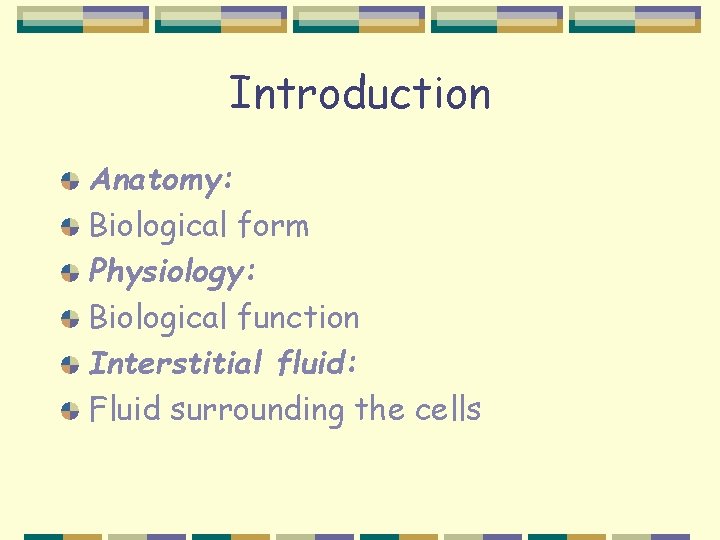 Introduction

Anatomy:
Biological form
Physiology:
Biological function
Interstitial fluid:
Fluid surrounding the cells